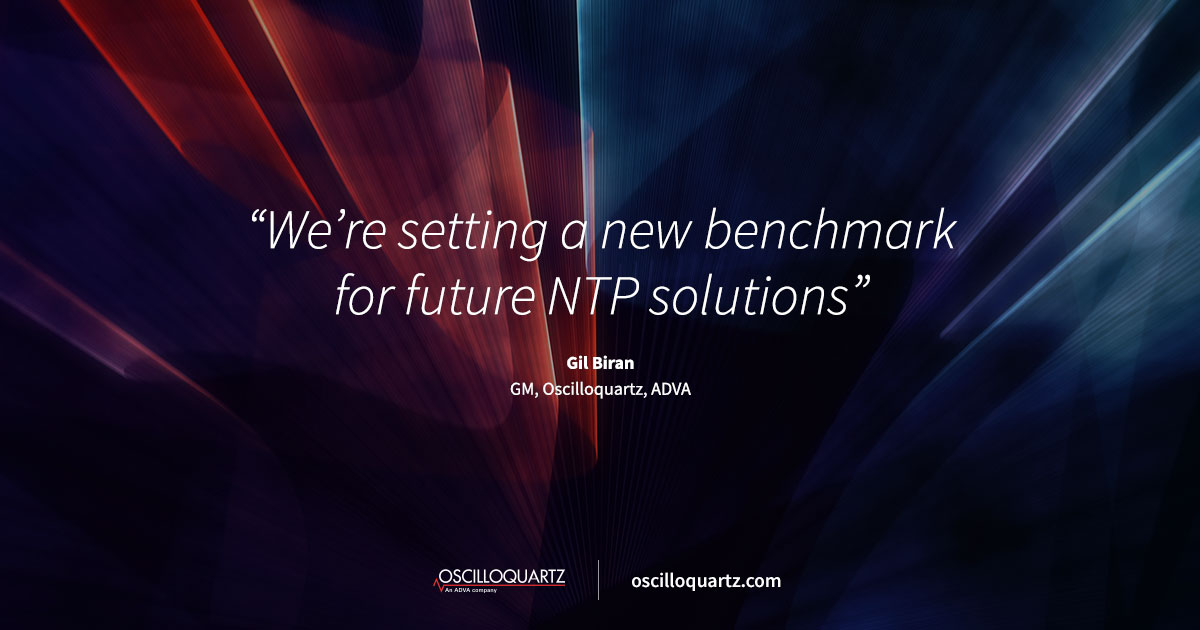 “We’re setting a new benchmark for future NTP solutions”

Gil Biran
GM, Oscilloquartz, ADVA

OSCILLOQUARTZ
An ADVA company

oscilloquartz.com